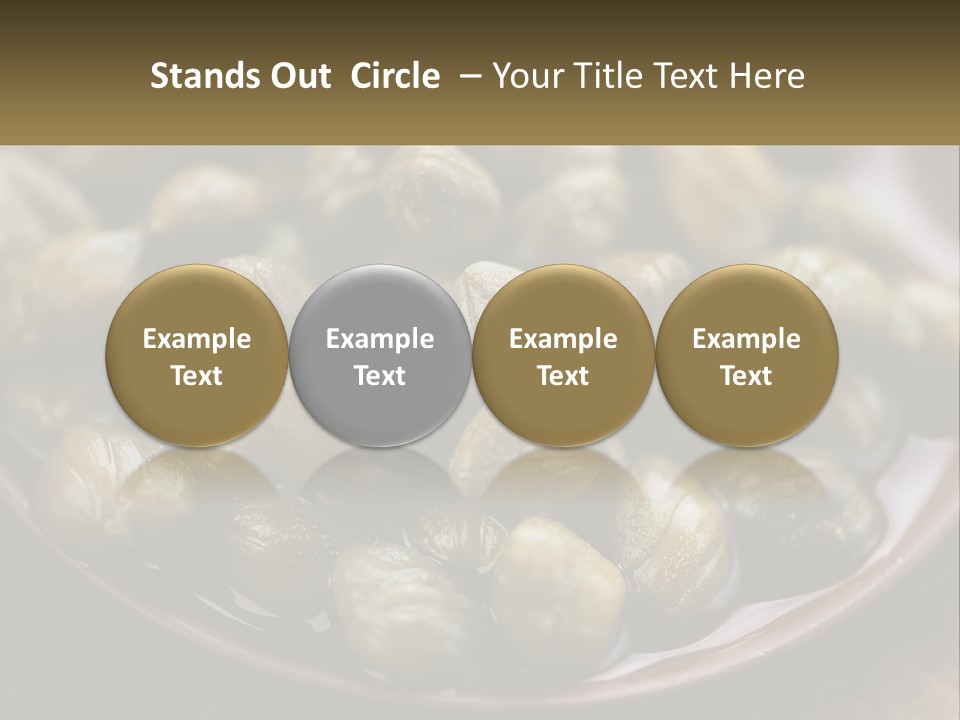 Stands Out Circle – Your Title Text Here

Example Text

Example Text

Example Text

Example Text